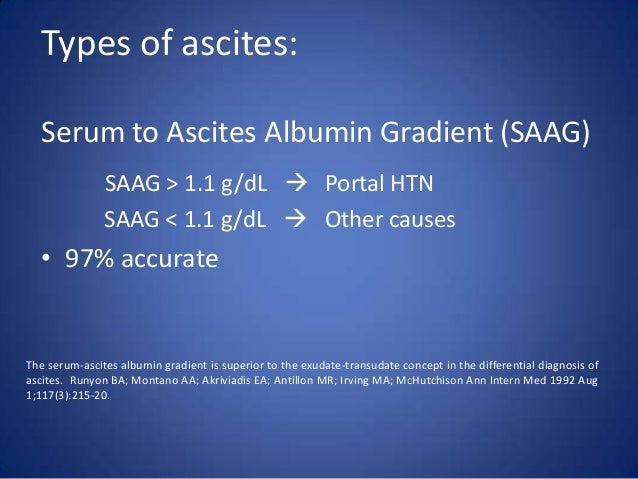 Types of ascites:

Serum to Ascites Albumin Gradient (SAAG)

SAAG > 1.1 g/dL → Portal HTN
SAAG < 1.1 g/dL → Other causes

• 97% accurate

The serum-ascites albumin gradient is superior to the exudate-transudate concept in the differential diagnosis of ascites. Runyon BA; Montano AA; Akriviadis EA; Antillon MR; Irving MA; McHutchison Ann Intern Med 1992 Aug 1;117(3):215-20.